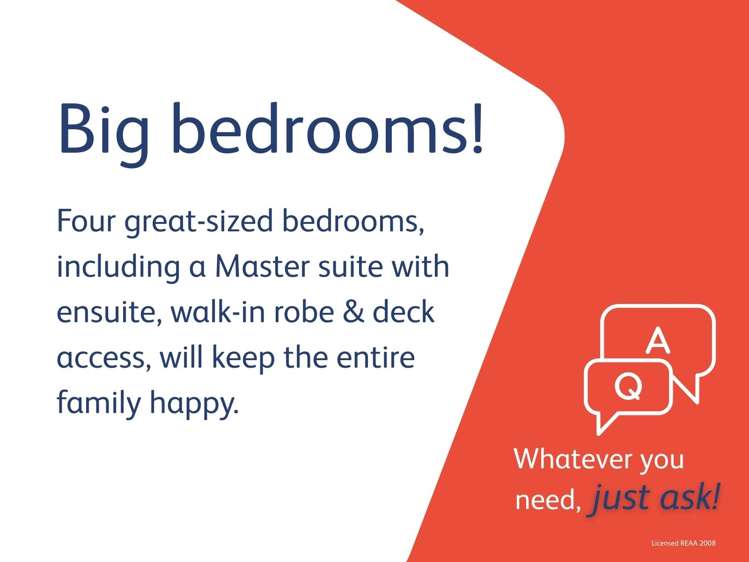 Big bedrooms!

Four great-sized bedrooms, including a Master suite with ensuite, walk-in robe & deck access, will keep the entire family happy.

A

Q

Whatever you need, just ask!

Licensed REAA 2008